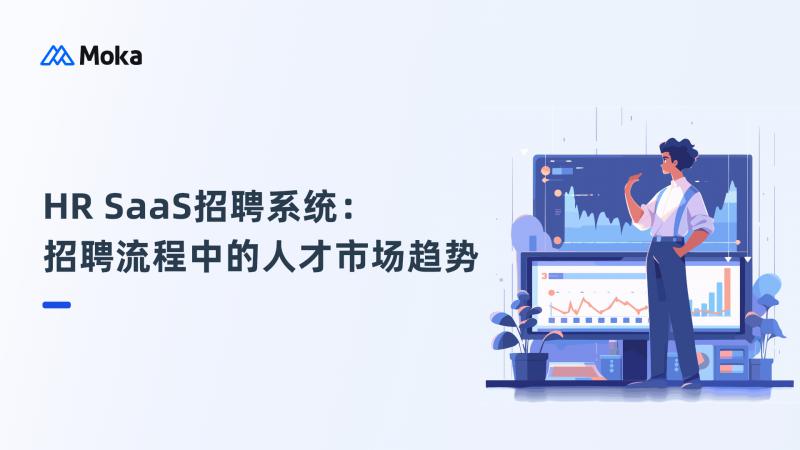 Moka

HR SaaS招聘系统：
招聘流程中的人才市场趋势